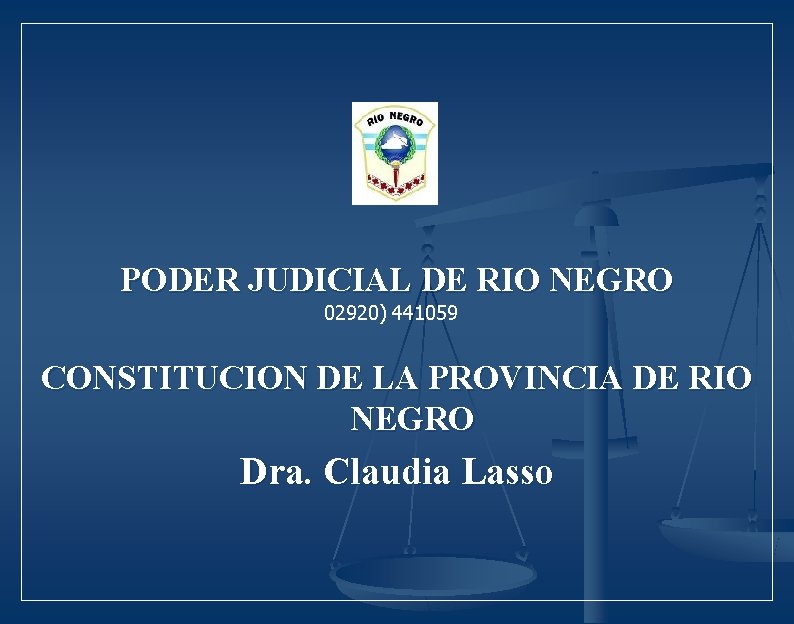 RIO NEGRO

PODER JUDICIAL DE RIO NEGRO
02920) 441059

CONSTITUCION DE LA PROVINCIA DE RIO NEGRO

Dra. Claudia Lasso